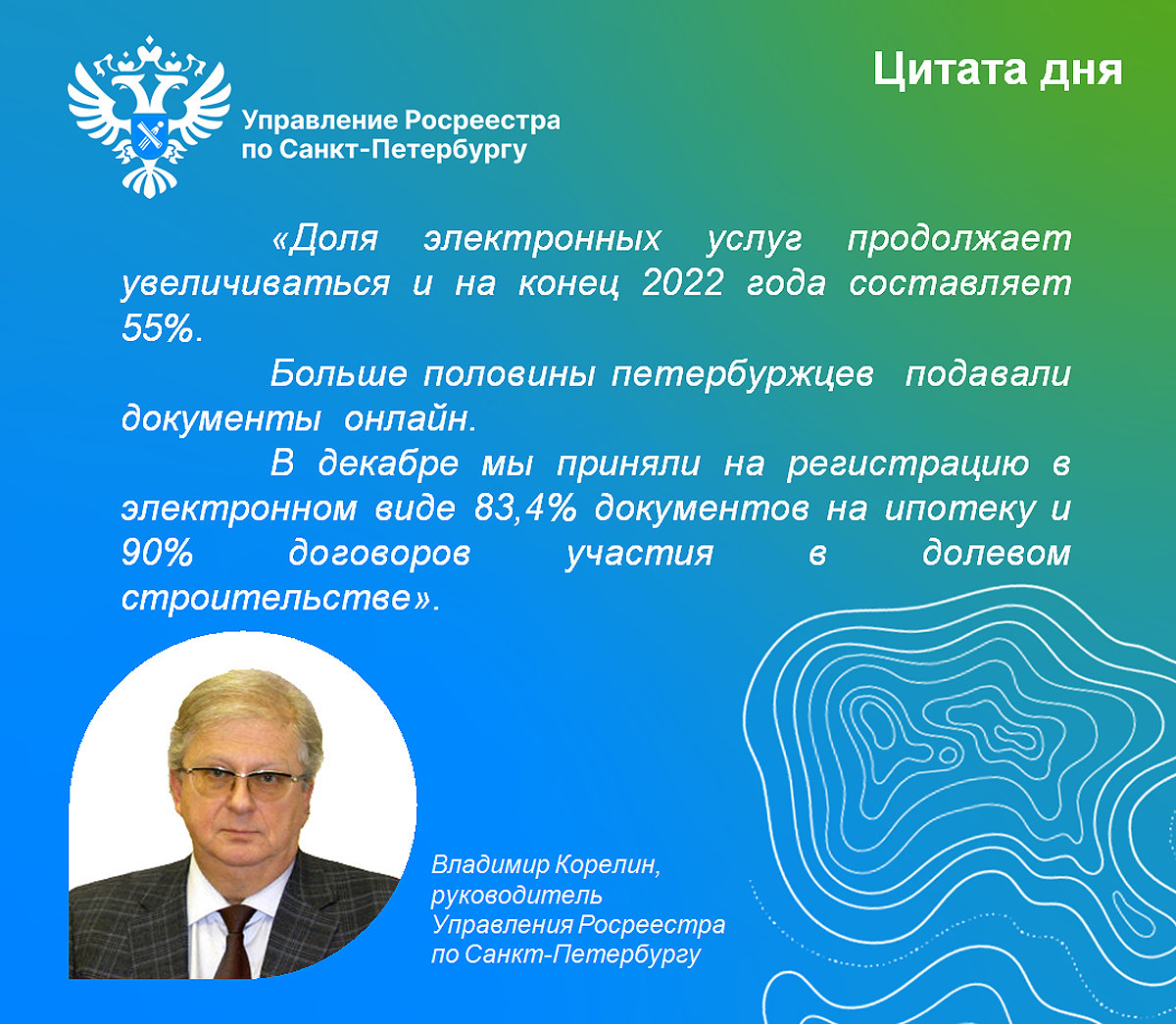 Управление Росреестра по Санкт-Петербургу

Цитата дня

«Доля электронных услуг продолжает увеличиваться и на конец 2022 года составляет 55%.

Больше половины петербуржцев подавали документы онлайн.

В декабре мы приняли на регистрацию в электронном виде 83,4% документов на ипотеку и 90% договоров участия в долевом строительстве».

Владимир Корелин, руководитель Управления Росреестра по Санкт-Петербургу